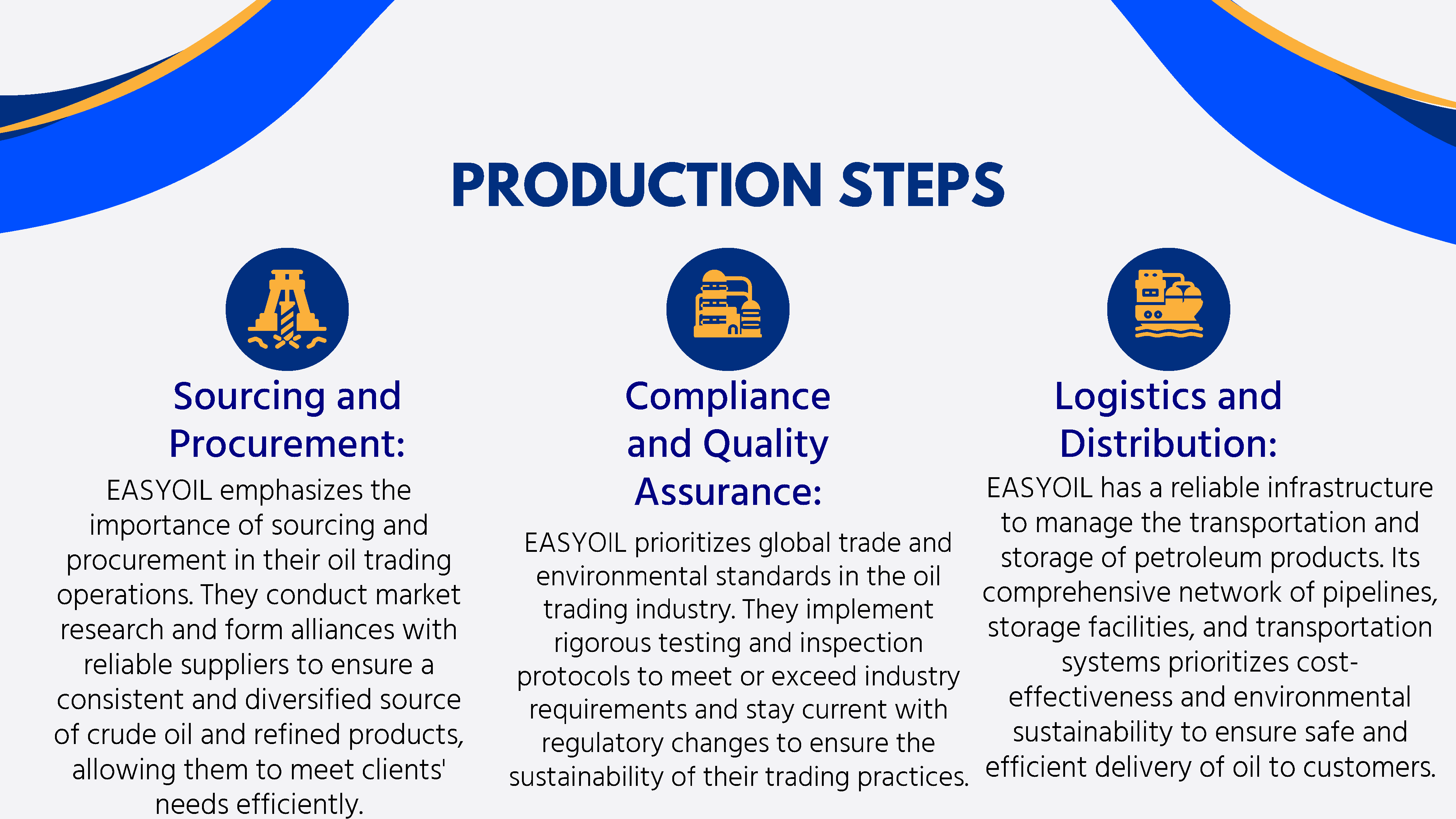 PRODUCTION STEPS

Sourcing and Procurement:

EASYOIL emphasizes the importance of sourcing and procurement in their oil trading operations. They conduct market research and form alliances with reliable suppliers to ensure a consistent and diversified source of crude oil and refined products, allowing them to meet clients' needs efficiently.

Compliance and Quality Assurance:

EASYOIL prioritizes global trade and environmental standards in the oil trading industry. They implement rigorous testing and inspection protocols to meet or exceed industry requirements and stay current with regulatory changes to ensure the sustainability of their trading practices.

Logistics and Distribution:

EASYOIL has a reliable infrastructure to manage the transportation and storage of petroleum products. Its comprehensive network of pipelines, storage facilities, and transportation systems prioritizes cost-effectiveness and environmental sustainability to ensure safe and efficient delivery of oil to customers.